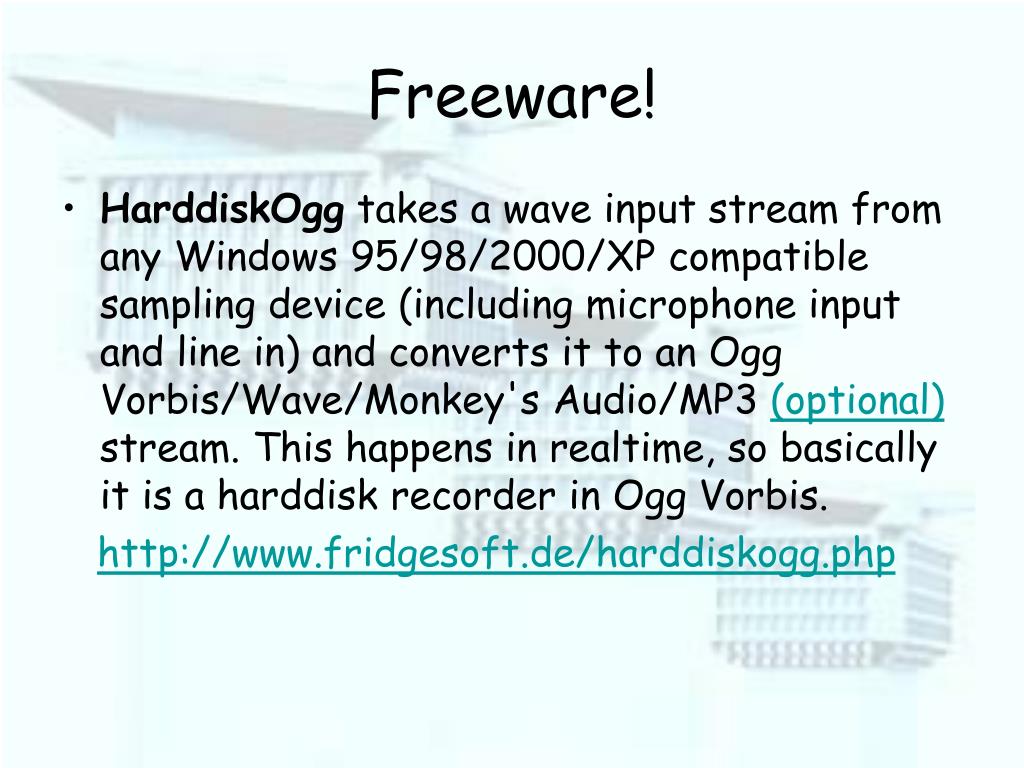 Freeware!

• HarddiskOgg takes a wave input stream from any Windows 95/98/2000/XP compatible sampling device (including microphone input and line in) and converts it to an Ogg Vorbis/Wave/Monkey's Audio/MP3 (optional) stream. This happens in realtime, so basically it is a harddisk recorder in Ogg Vorbis.

http://www.fridgesoft.de/harddiskogg.php